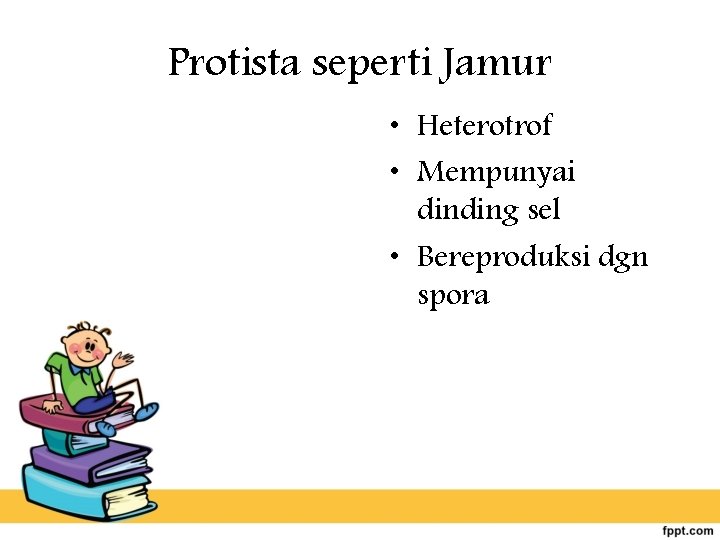 Protista seperti Jamur

• Heterotrof
• Mempunyai dinding sel
• Bereproduksi dgn spora

fppt.com